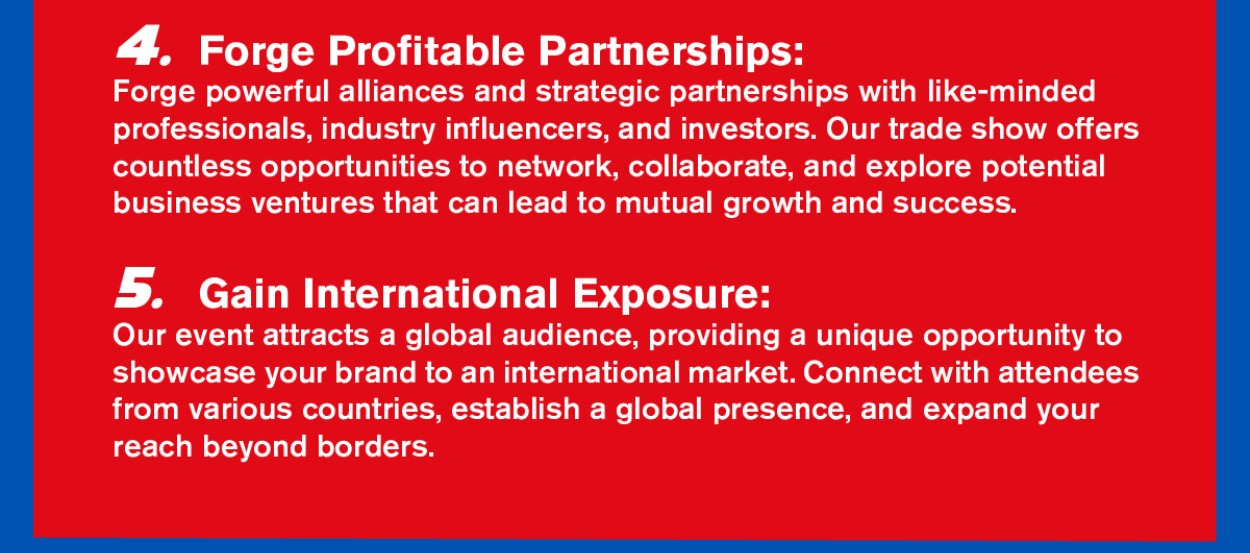 4. Forge Profitable Partnerships:
Forge powerful alliances and strategic partnerships with like-minded professionals, industry influencers, and investors. Our trade show offers countless opportunities to network, collaborate, and explore potential business ventures that can lead to mutual growth and success.

5. Gain International Exposure:
Our event attracts a global audience, providing a unique opportunity to showcase your brand to an international market. Connect with attendees from various countries, establish a global presence, and expand your reach beyond borders.